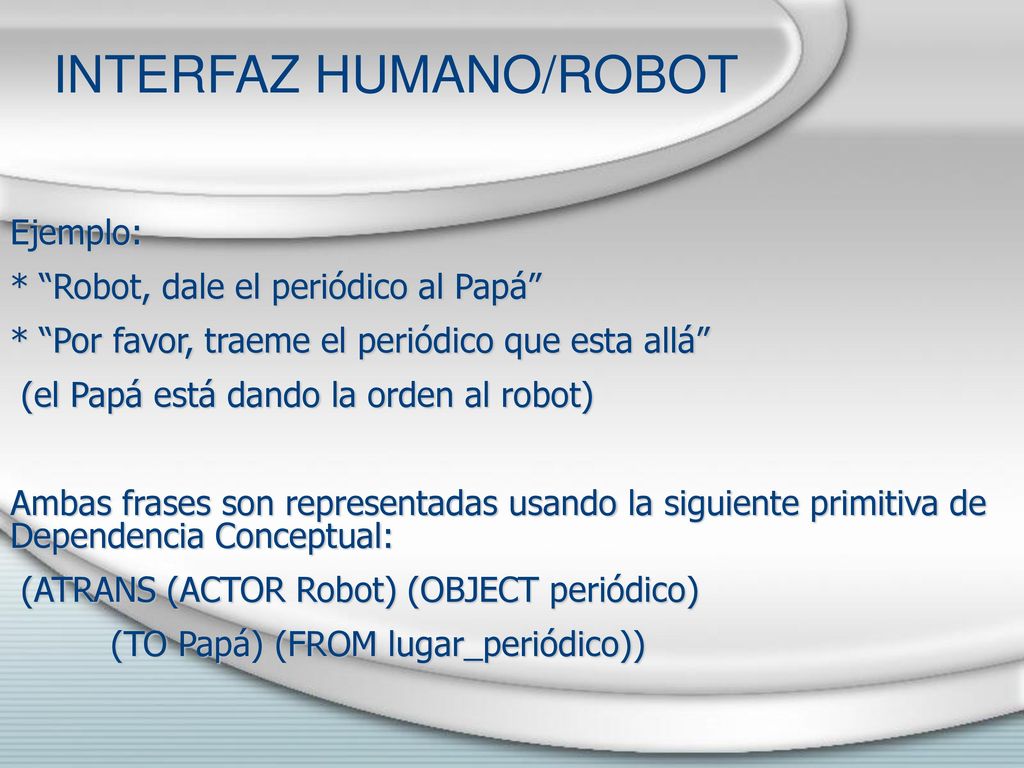 INTERFAZ HUMANO/ROBOT

Ejemplo:

* “Robot, dale el periódico al Papá”

* “Por favor, traeme el periódico que esta allá”

(el Papá está dando la orden al robot)

Ambas frases son representadas usando la siguiente primitiva de Dependencia Conceptual:

(ATRANS (ACTOR Robot) (OBJECT periódico)

(TO Papá) (FROM lugar_periódico))